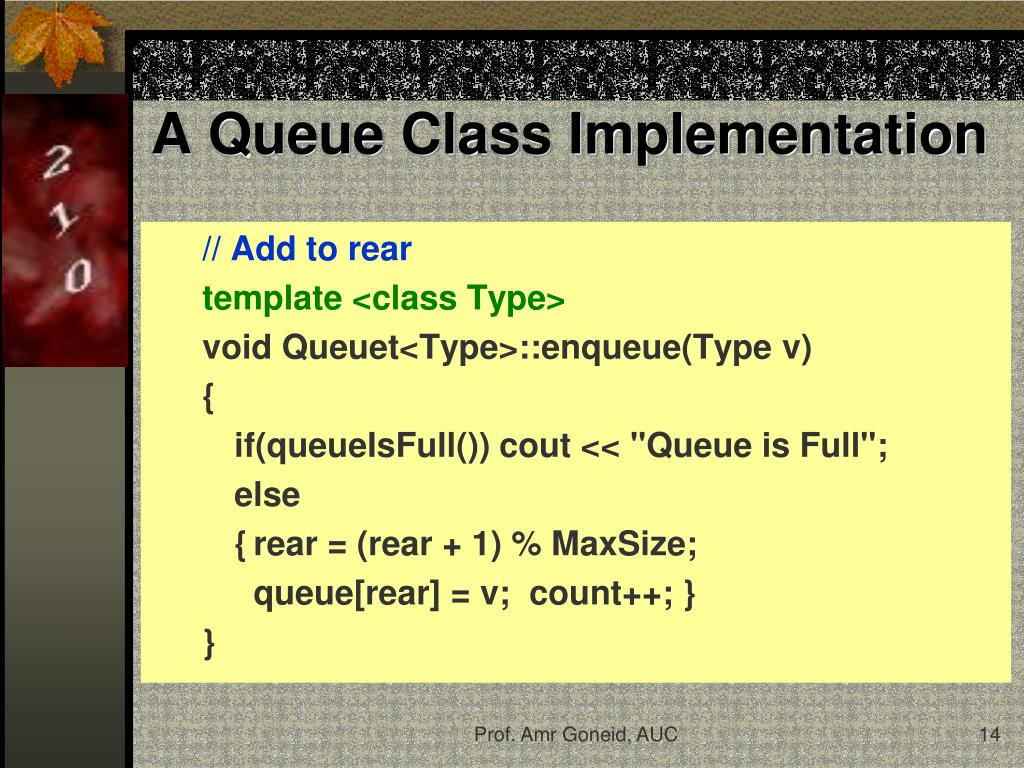 2
1
0

A Queue Class Implementation

// Add to rear
template <class Type>
void Queuet<Type>::enqueue(Type v)
{
if(queueIsFull()) cout << "Queue is Full";
else
{ rear = (rear + 1) % MaxSize;
queue[rear] = v; count++; }
}

Prof. Amr Goneid, AUC

14